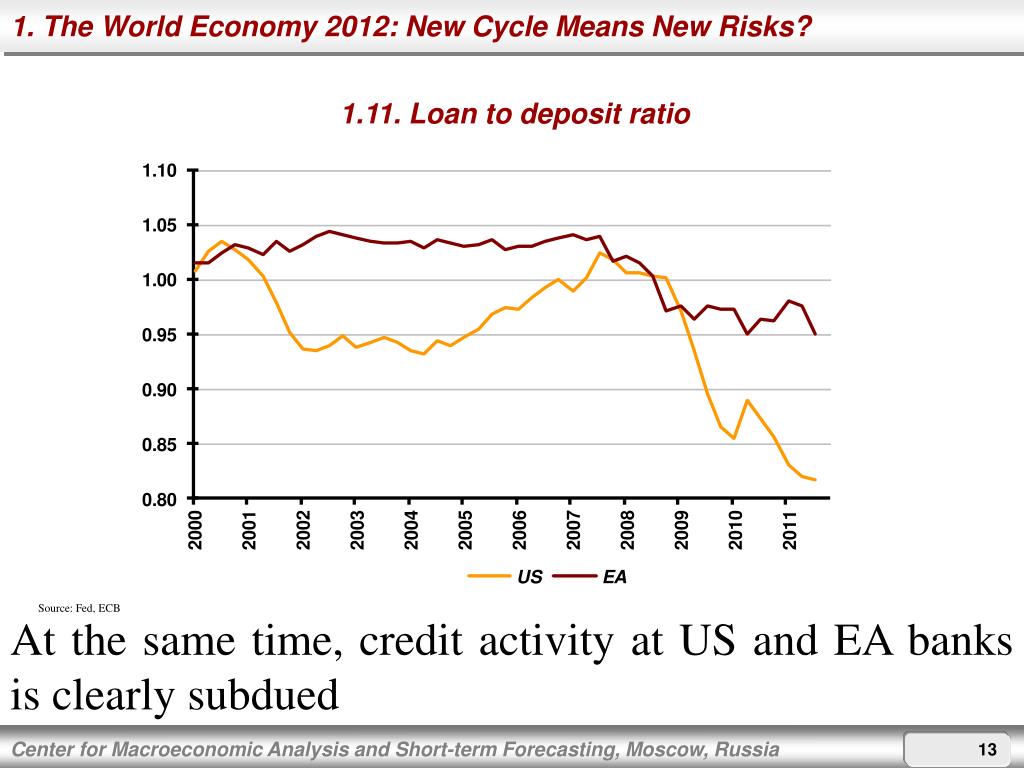 1. The World Economy 2012: New Cycle Means New Risks?

1.11. Loan to deposit ratio

1.10
1.05
1.00
0.95
0.90
0.85
0.80

2000 2001 2002 2003 2004 2005 2006 2007 2008 2009 2010 2011

US EA

Source: Fed, ECB

At the same time, credit activity at US and EA banks is clearly subdued

Center for Macroeconomic Analysis and Short-term Forecasting, Moscow, Russia

13